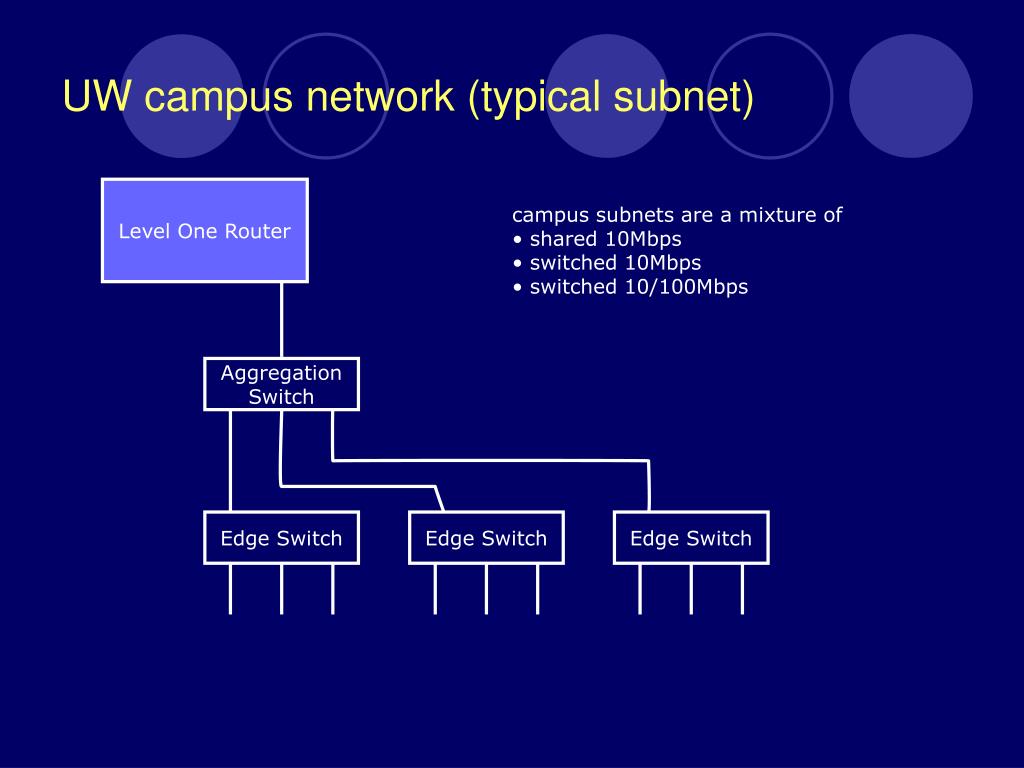 UW campus network (typical subnet)

Level One Router

campus subnets are a mixture of
• shared 10Mbps
• switched 10Mbps
• switched 10/100Mbps

Aggregation Switch

Edge Switch

Edge Switch

Edge Switch